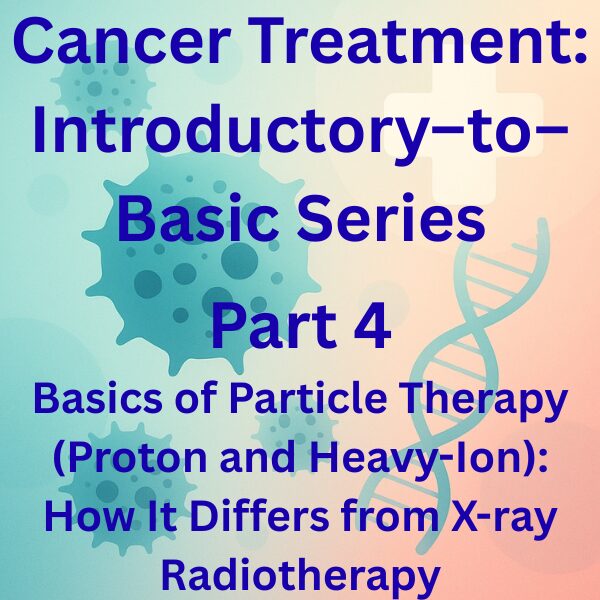 Cancer Treatment: Introductory–to–Basic Series

Part 4

Basics of Particle Therapy (Proton and Heavy-Ion): How It Differs from X-ray Radiotherapy